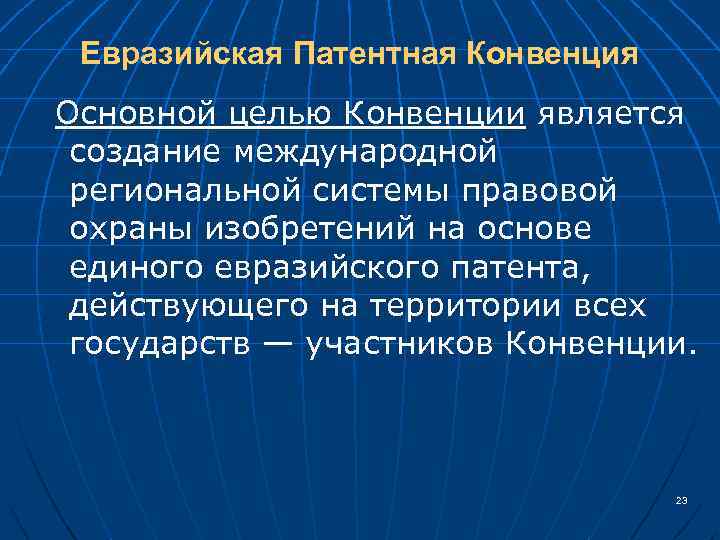 Евразийская Патентная Конвенция

Основной целью Конвенции является создание международной региональной системы правовой охраны изобретений на основе единого евразийского патента, действующего на территории всех государств — участников Конвенции.

23